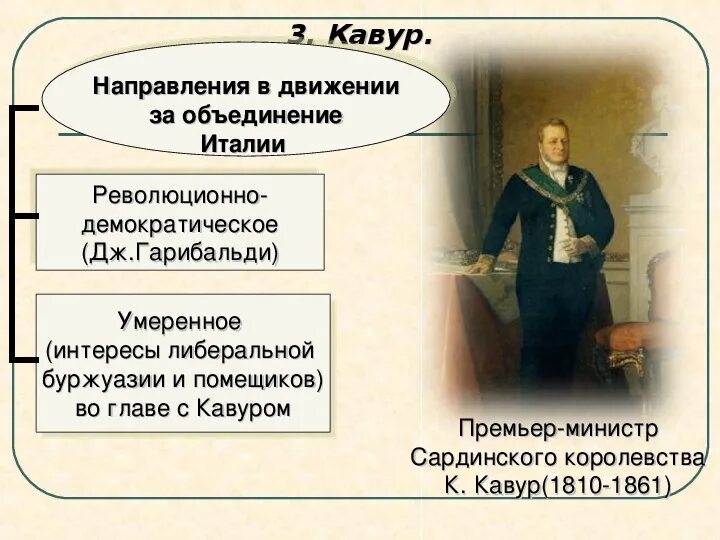 3. Кавур.

Направления в движении за объединение Италии

Революционно-демократическое (Дж.Гарибальди)

Умеренное (интересы либеральной буржуазии и помещиков) во главе с Кавуром

Премьер-министр Сардинского королевства К. Кавур(1810-1861)